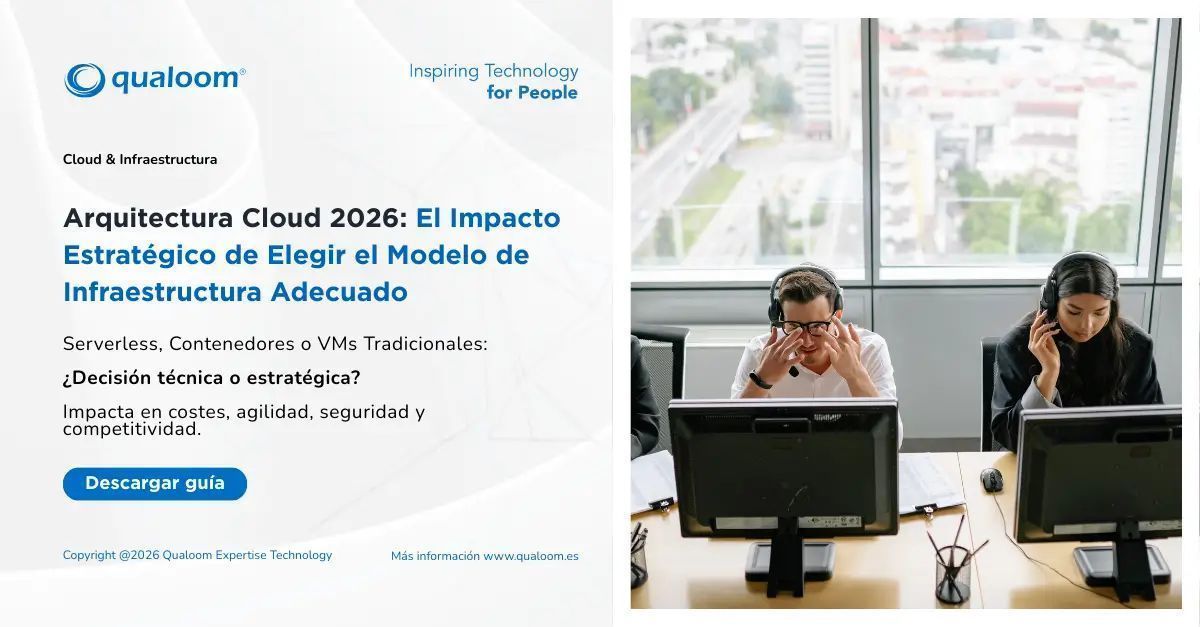 qualoom®

Inspiring Technology
for People

Cloud & Infraestructura

Arquitectura Cloud 2026: El Impacto Estratégico de Elegir el Modelo de Infraestructura Adecuado

Serverless, Contenedores o VMs Tradicionales:

¿Decisión técnica o estratégica?

Impacta en costes, agilidad, seguridad y competitividad.

Descargar guía

Copyright @2026 Qualoom Expertise Technology

Más información www.qualoom.es